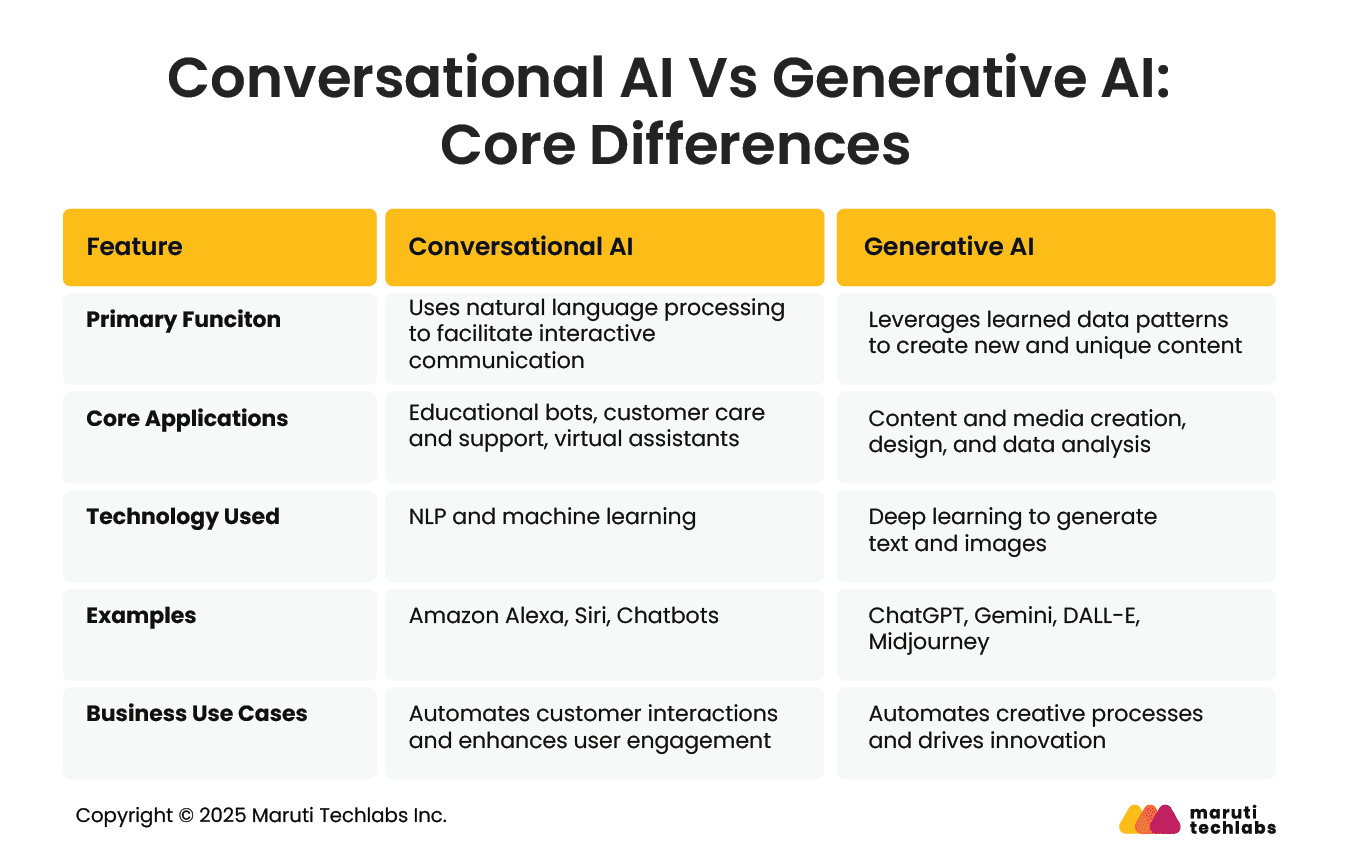 Conversational AI Vs Generative AI: Core Differences

| Feature | Conversational AI | Generative AI |
|---|---|---|
| Primary Funciton | Uses natural language processing to facilitate interactive communication | Leverages learned data patterns to create new and unique content |
| Core Applications | Educational bots, customer care and support, virtual assistants | Content and media creation, design, and data analysis |
| Technology Used | NLP and machine learning | Deep learning to generate text and images |
| Examples | Amazon Alexa, Siri, Chatbots | ChatGPT, Gemini, DALL-E, Midjourney |
| Business Use Cases | Automates customer interactions and enhances user engagement | Automates creative processes and drives innovation |

Copyright © 2025 Maruti Techlabs Inc.

maruti techlabs